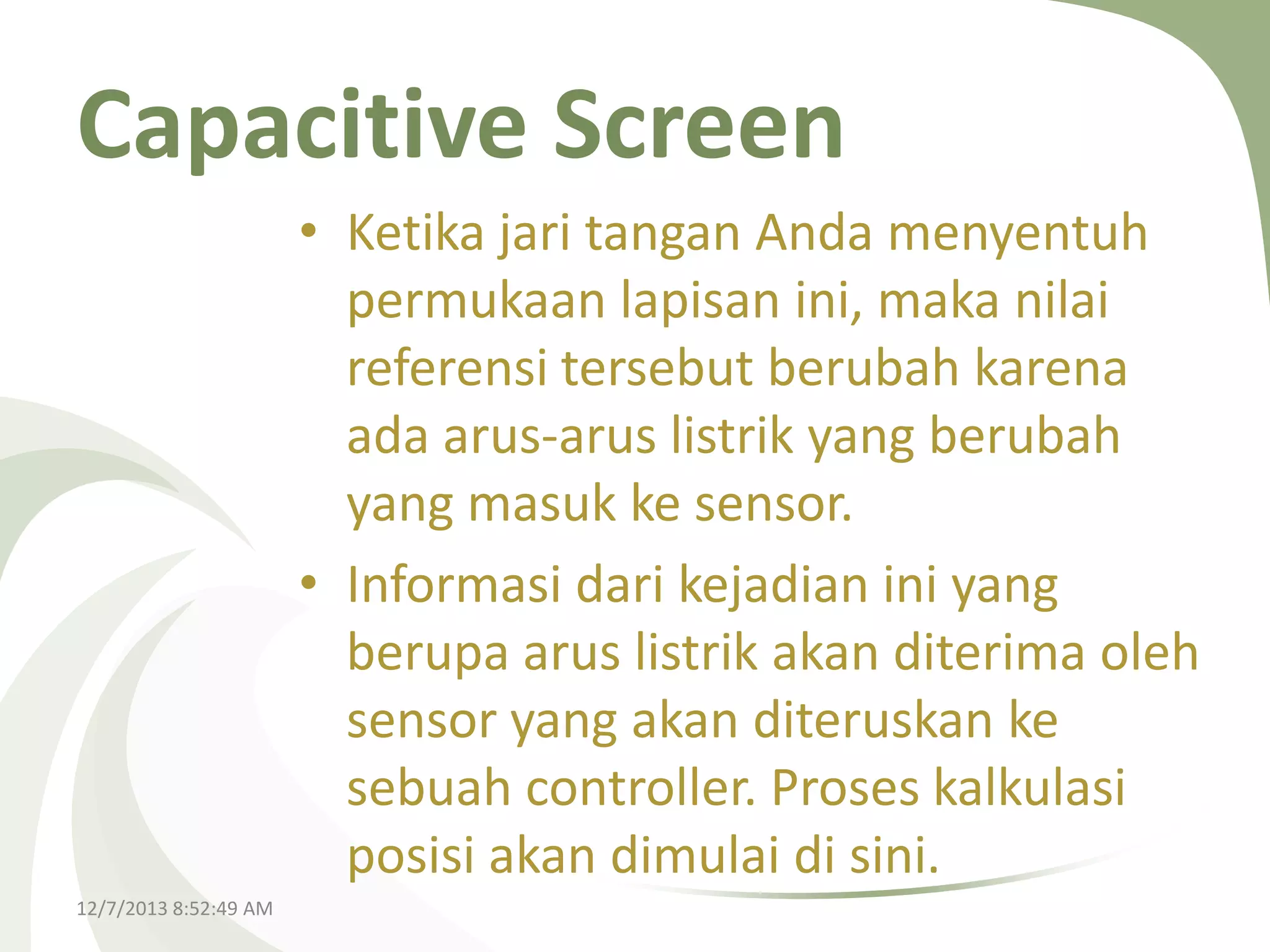 Capacitive Screen

• Ketika jari tangan Anda menyentuh permukaan lapisan ini, maka nilai referensi tersebut berubah karena ada arus-arus listrik yang berubah yang masuk ke sensor.

• Informasi dari kejadian ini yang berupa arus listrik akan diterima oleh sensor yang akan diteruskan ke sebuah controller. Proses kalkulasi posisi akan dimulai di sini.

12/7/2013 8:52:49 AM